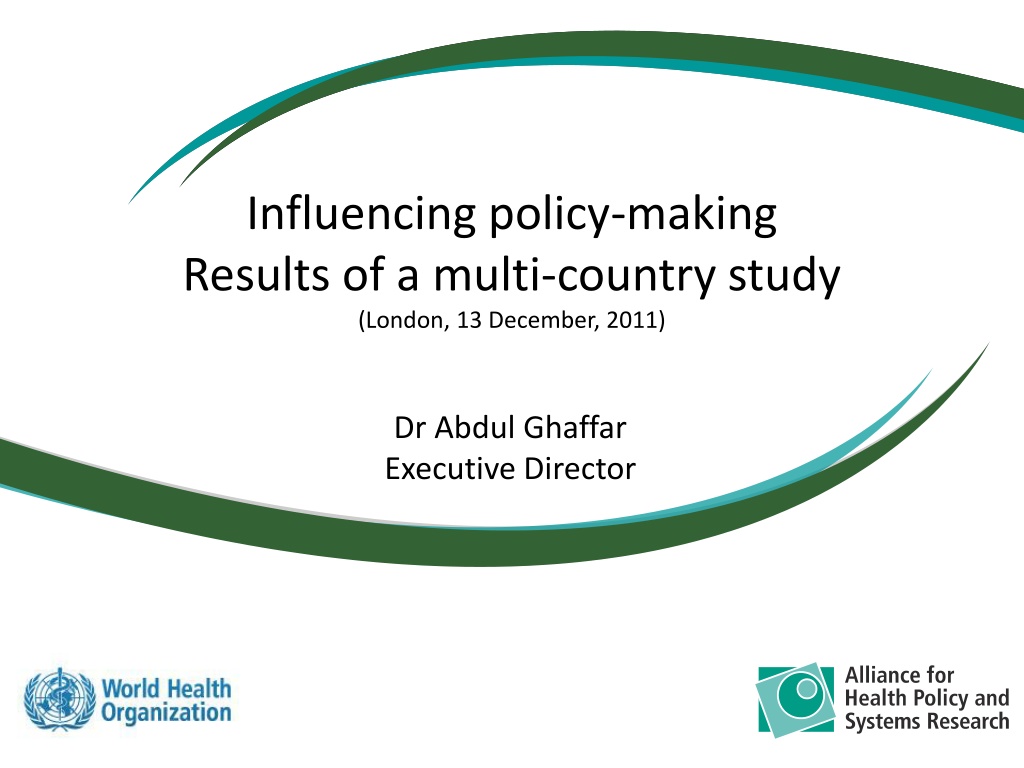 Influencing policy-making
Results of a multi-country study
(London, 13 December, 2011)

Dr Abdul Ghaffar
Executive Director

World Health Organization

Alliance for Health Policy and Systems Research